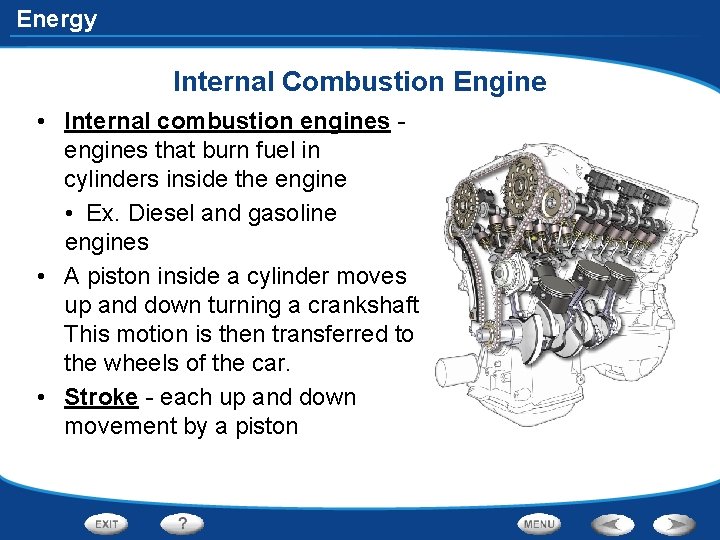 Energy

Internal Combustion Engine

• Internal combustion engines - engines that burn fuel in cylinders inside the engine

• Ex. Diesel and gasoline engines

• A piston inside a cylinder moves up and down turning a crankshaft This motion is then transferred to the wheels of the car.

• Stroke - each up and down movement by a piston

EXIT ? MENU